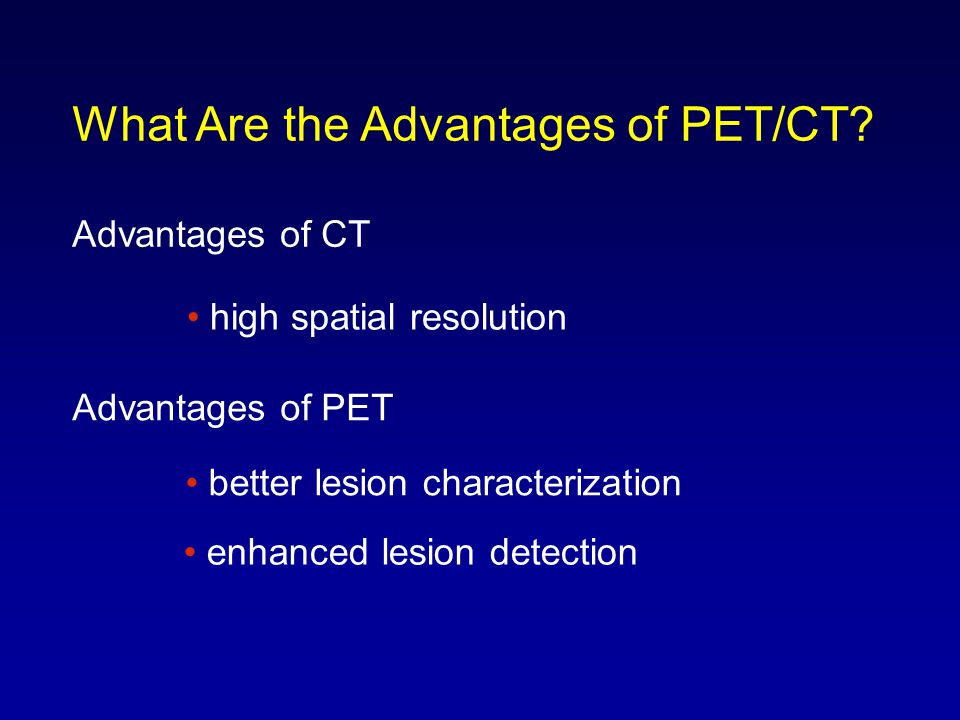 What Are the Advantages of PET/CT?

Advantages of CT

• high spatial resolution

Advantages of PET

• better lesion characterization

• enhanced lesion detection